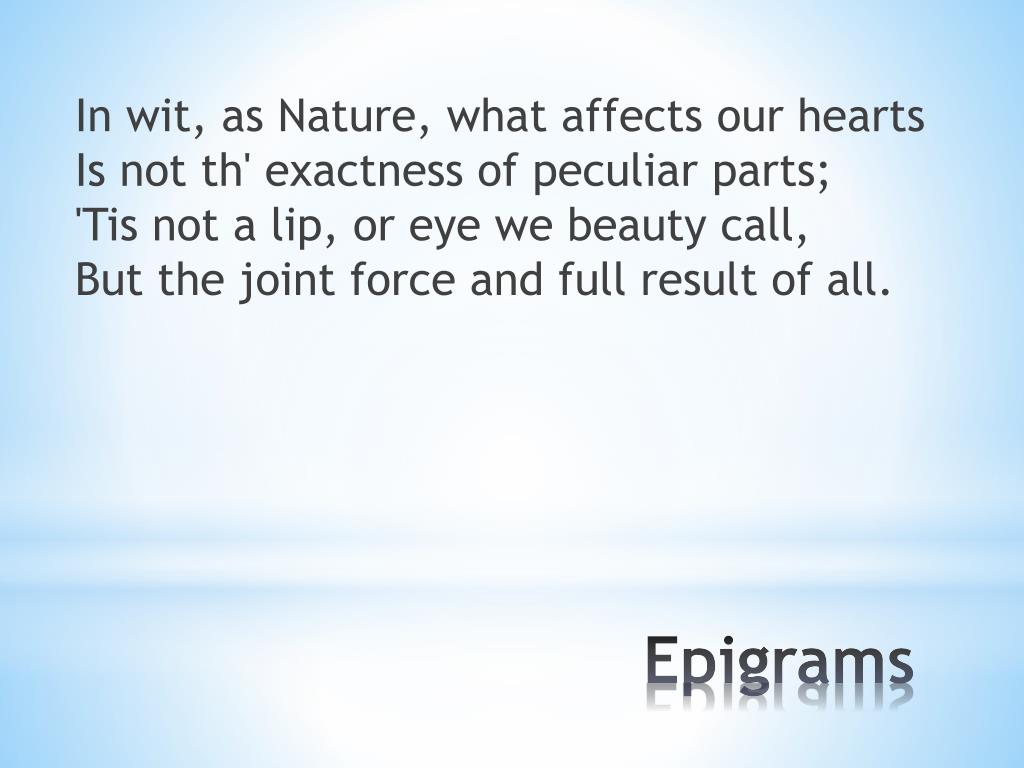 In wit, as Nature, what affects our hearts
Is not th' exactness of peculiar parts;
'Tis not a lip, or eye we beauty call,
But the joint force and full result of all.

Epigrams